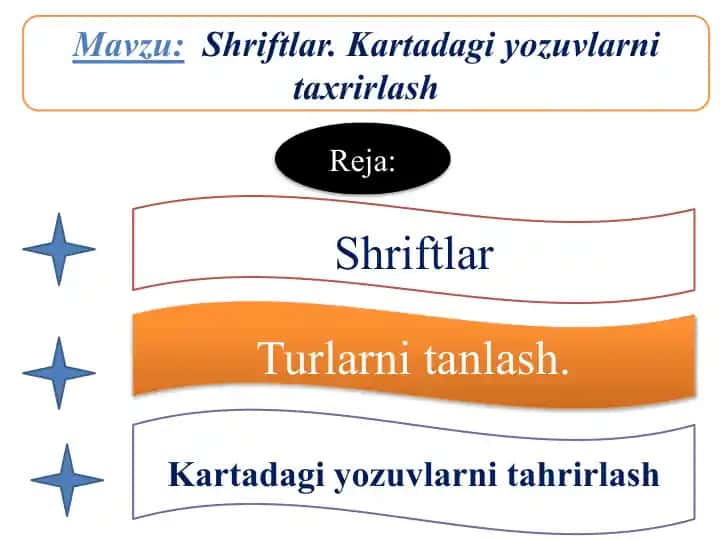 Mavzu: Shriftlar. Kartadagi yozuvlarni taxrirlash

Reja:

Shriftlar

Turlarni tanlash.

Kartadagi yozuvlarni tahrirlash